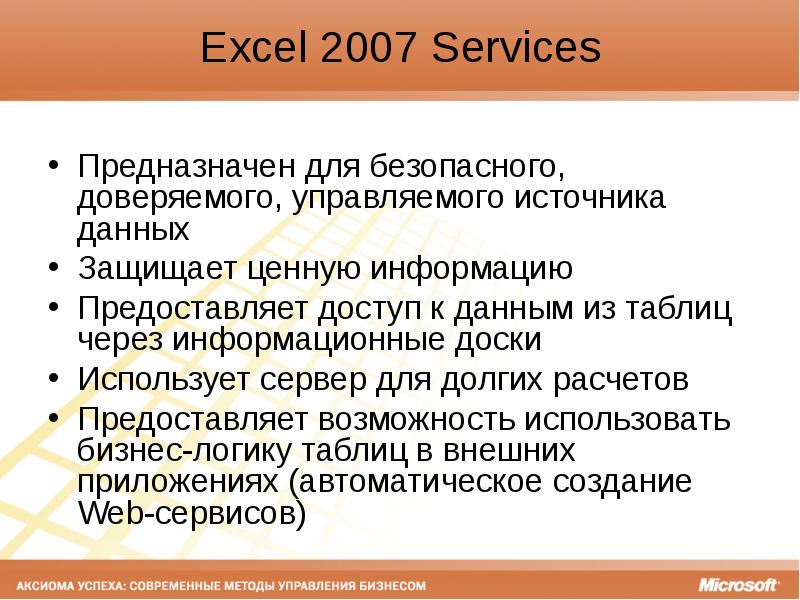 Excel 2007 Services

• Предназначен для безопасного, доверяемого, управляемого источника данных
• Защищает ценную информацию
• Предоставляет доступ к данным из таблиц через информационные доски
• Использует сервер для долгих расчетов
• Предоставляет возможность использовать бизнес-логику таблиц в внешних приложениях (автоматическое создание Web-сервисов)

АКСИОМА УСПЕХА: СОВРЕМЕННЫЕ МЕТОДЫ УПРАВЛЕНИЯ БИЗНЕСОМ

Microsoft